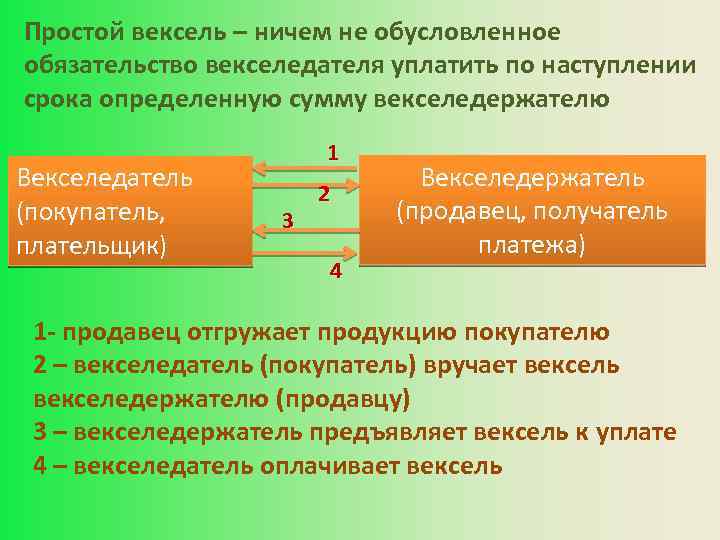 Простой вексель – ничем не обусловленное обязательство векселедателя уплатить по наступлении срока определенную сумму векселедержателю

Векселедатель (покупатель, плательщик)

1

2

3

4

Векселедержатель (продавец, получатель платежа)

1- продавец отгружает продукцию покупателю
2 – векселедатель (покупатель) вручает вексель векселедержателю (продавцу)
3 – векселедержатель предъявляет вексель к уплате
4 – векселедатель оплачивает вексель